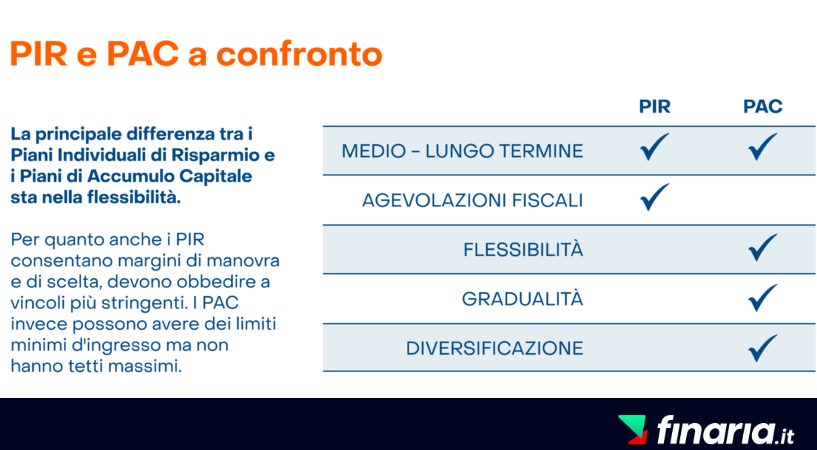 PIR e PAC a confronto

La principale differenza tra i Piani Individuali di Risparmio e i Piani di Accumulo Capitale sta nella flessibilità.

Per quanto anche i PIR consentano margini di manovra e di scelta, devono obbedire a vincoli più stringenti. I PAC invece possono avere dei limiti minimi d'ingresso ma non hanno tetti massimi.

| | PIR | PAC |
|---|---|---|
| MEDIO – LUNGO TERMINE | ✓ | ✓ |
| AGEVOLAZIONI FISCALI | ✓ | |
| FLESSIBILITÀ | | ✓ |
| GRADUALITÀ | | ✓ |
| DIVERSIFICAZIONE | | ✓ |

finaria.it